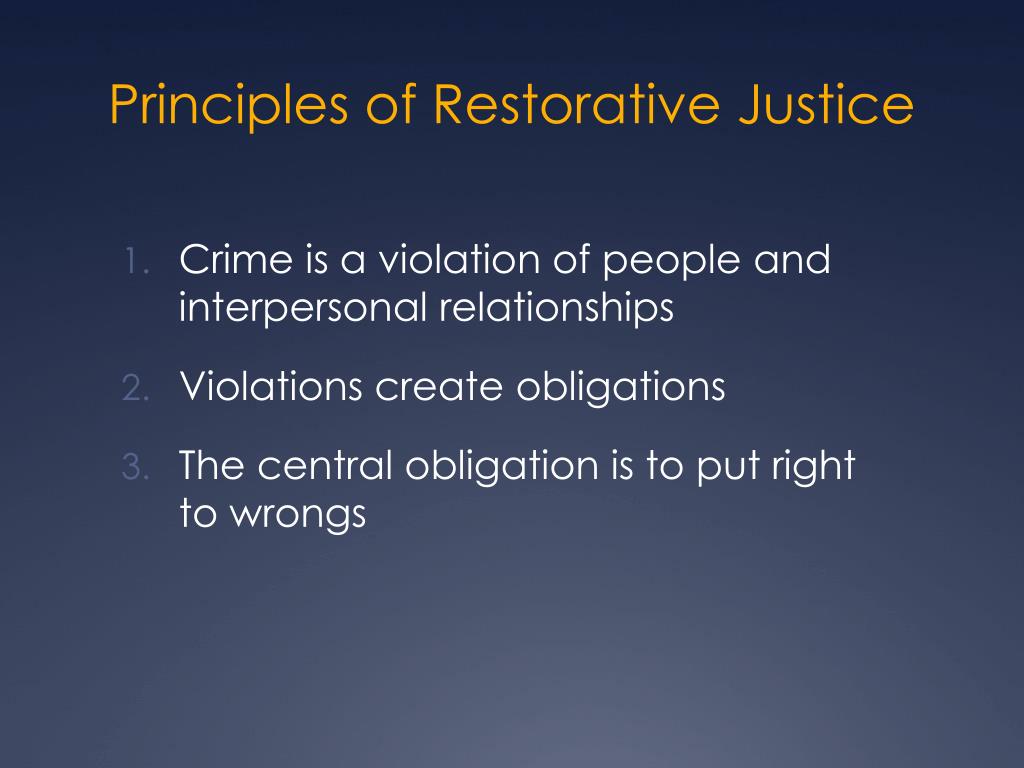 Principles of Restorative Justice

1. Crime is a violation of people and interpersonal relationships
2. Violations create obligations
3. The central obligation is to put right to wrongs